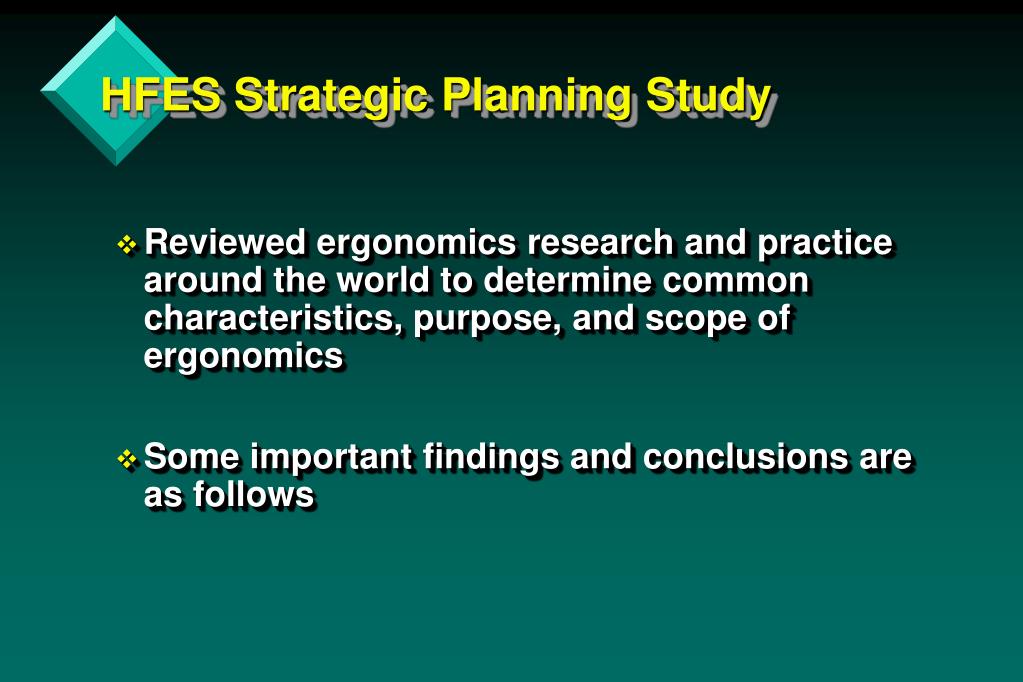 HFES Strategic Planning Study

❖ Reviewed ergonomics research and practice around the world to determine common characteristics, purpose, and scope of ergonomics

❖ Some important findings and conclusions are as follows